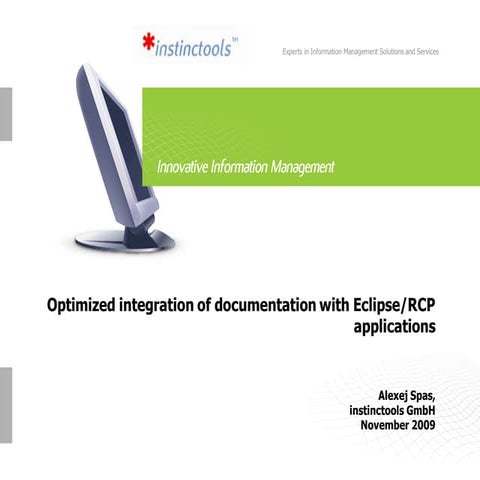 *instinctools™

Experts in Information Management Solutions and Services

Innovative Information Management

Optimized integration of documentation with Eclipse/RCP applications

Alexej Spas,
instinctools GmbH
November 2009